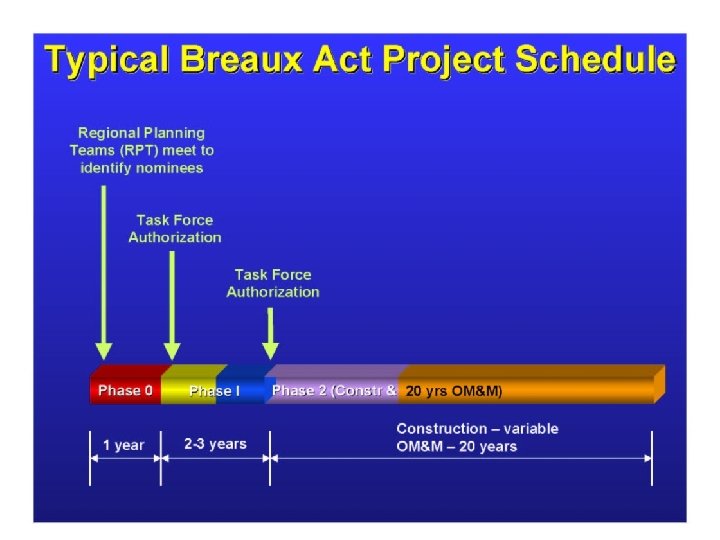 Typical Breaux Act Project Schedule

Regional Planning Teams (RPT) meet to identify nominees

Task Force Authorization

Task Force Authorization

Phase 0

Phase I

Phase 2 (Constr & 20 yrs OM&M)

1 year

2-3 years

Construction – variable
OM&M – 20 years